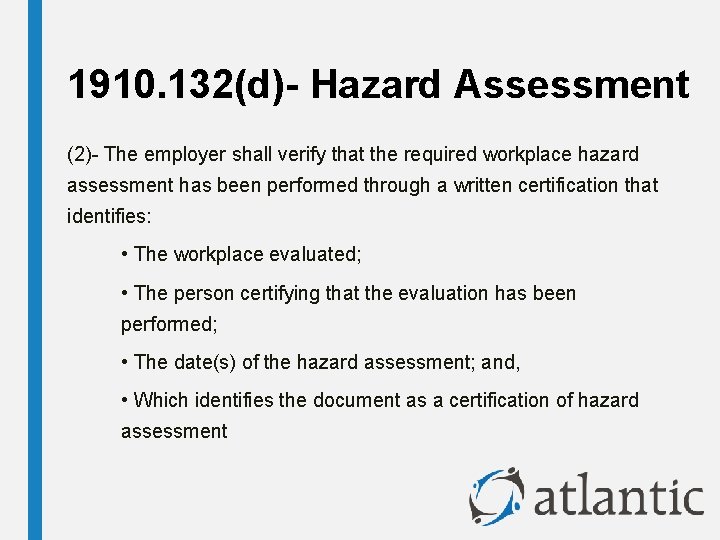 1910.132(d)- Hazard Assessment

(2)- The employer shall verify that the required workplace hazard assessment has been performed through a written certification that identifies:

• The workplace evaluated;

• The person certifying that the evaluation has been performed;

• The date(s) of the hazard assessment; and,

• Which identifies the document as a certification of hazard assessment

atlantic